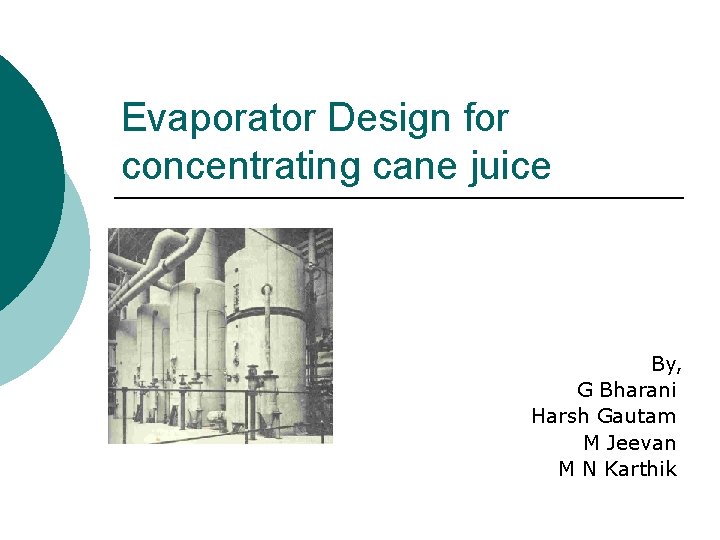 Evaporator Design for concentrating cane juice

By,
G Bharani
Harsh Gautam
M Jeevan
M N Karthik